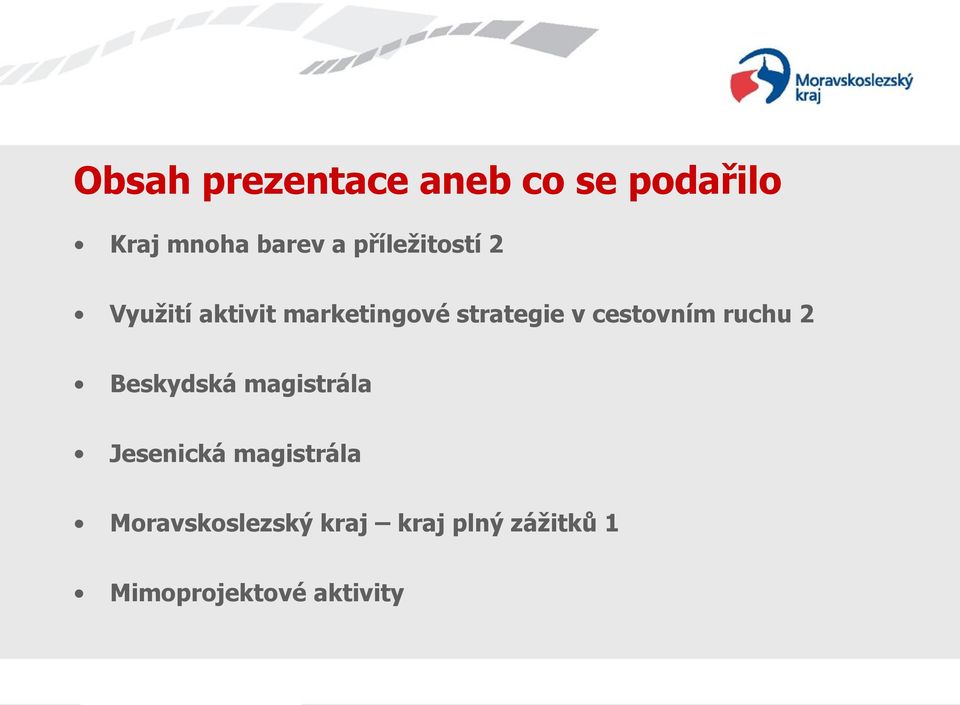 Moravskoslezský kraj

Obsah prezentace aneb co se podařilo

• Kraj mnoha barev a příležitostí 2

• Využití aktivit marketingové strategie v cestovním ruchu 2

• Beskydská magistrála

• Jesenická magistrála

• Moravskoslezský kraj – kraj plný zážitků 1

• Mimoprojektové aktivity